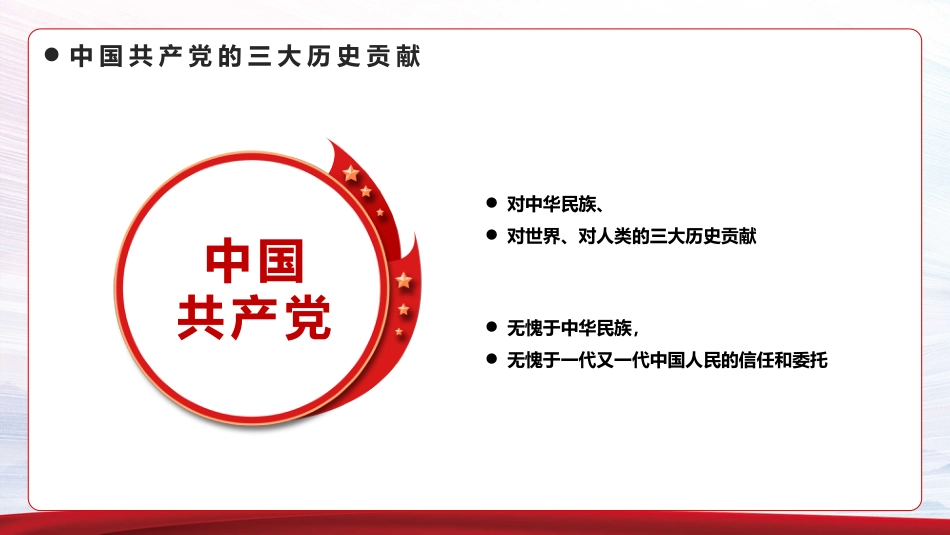 ● 中国共产党的三大历史贡献

中国
共产党

● 对中华民族、
● 对世界、对人类的三大历史贡献

● 无愧于中华民族，
● 无愧于一代又一代中国人民的信任和委托